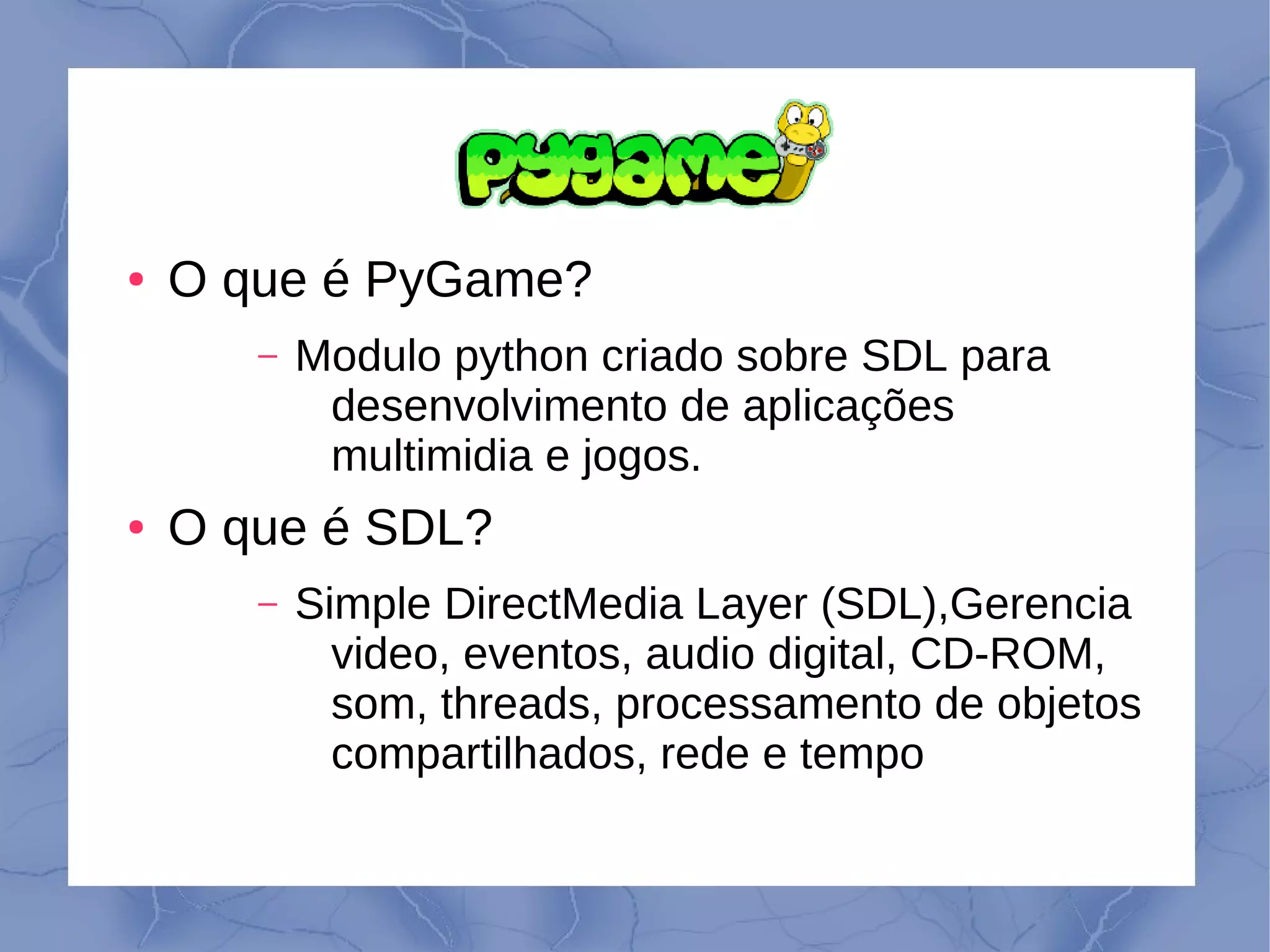 pygame

• O que é PyGame?

– Modulo python criado sobre SDL para desenvolvimento de aplicações multimidia e jogos.

• O que é SDL?

– Simple DirectMedia Layer (SDL),Gerencia video, eventos, audio digital, CD-ROM, som, threads, processamento de objetos compartilhados, rede e tempo